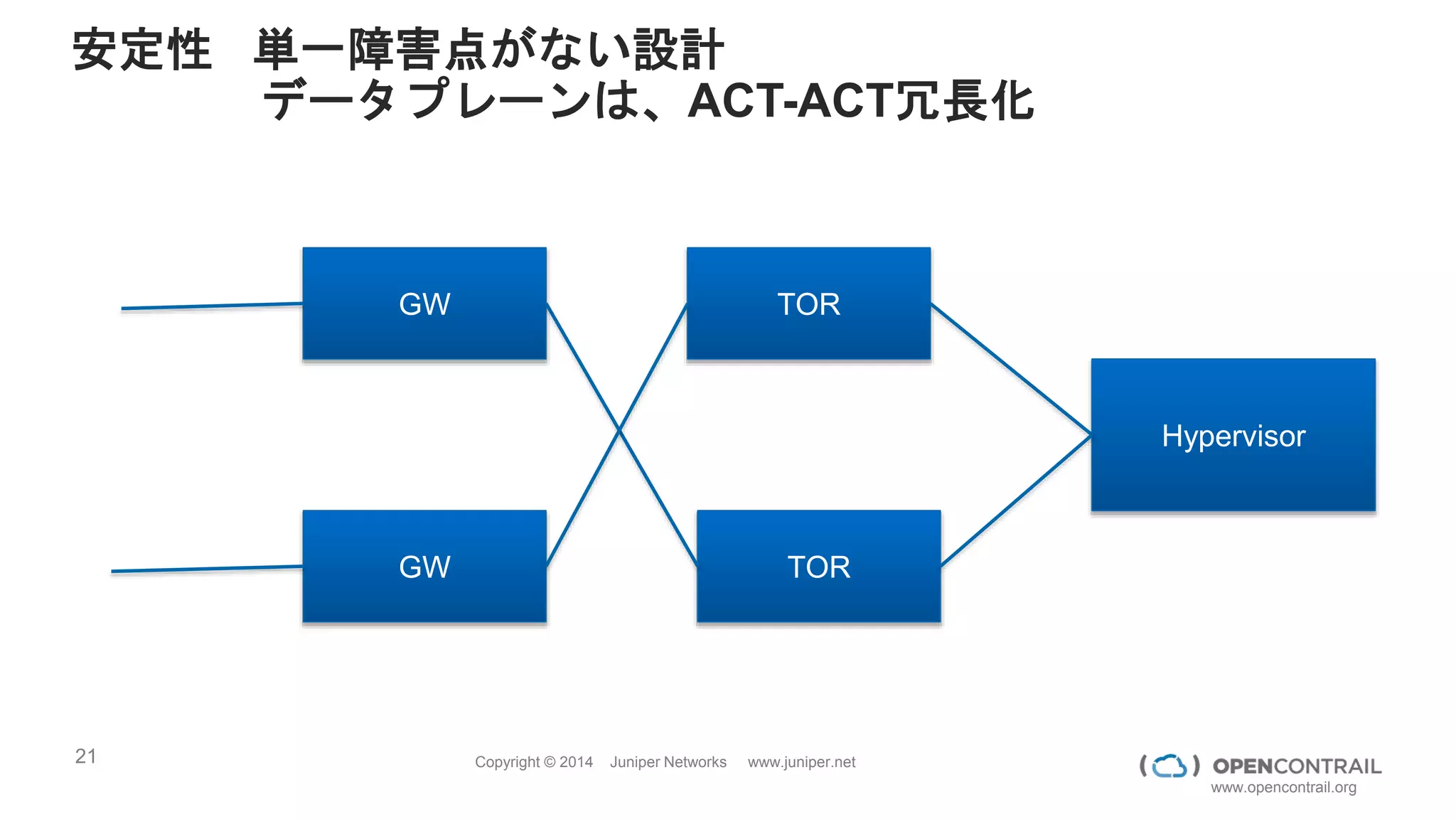 安定性　単一障害点がない設計
データプレーンは、ACT-ACT冗長化

GW

TOR

Hypervisor

GW

TOR

21

Copyright © 2014 Juniper Networks www.juniper.net

OPENCONTRAIL
www.opencontrail.org